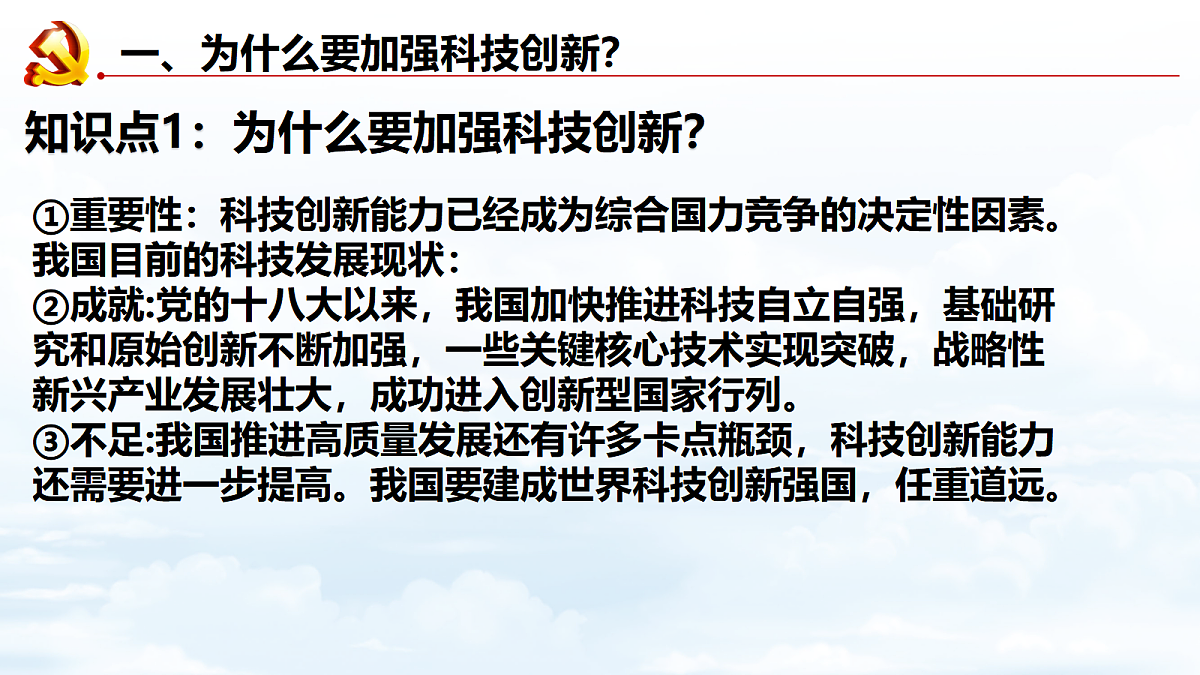 一、为什么要加强科技创新?

知识点1：为什么要加强科技创新?

①重要性：科技创新能力已经成为综合国力竞争的决定性因素。
我国目前的科技发展现状：
②成就:党的十八大以来，我国加快推进科技自立自强，基础研究和原始创新不断加强，一些关键核心技术实现突破，战略性新兴产业发展壮大，成功进入创新型国家行列。
③不足:我国推进高质量发展还有许多卡点瓶颈，科技创新能力还需要进一步提高。我国要建成世界科技创新强国，任重道远。